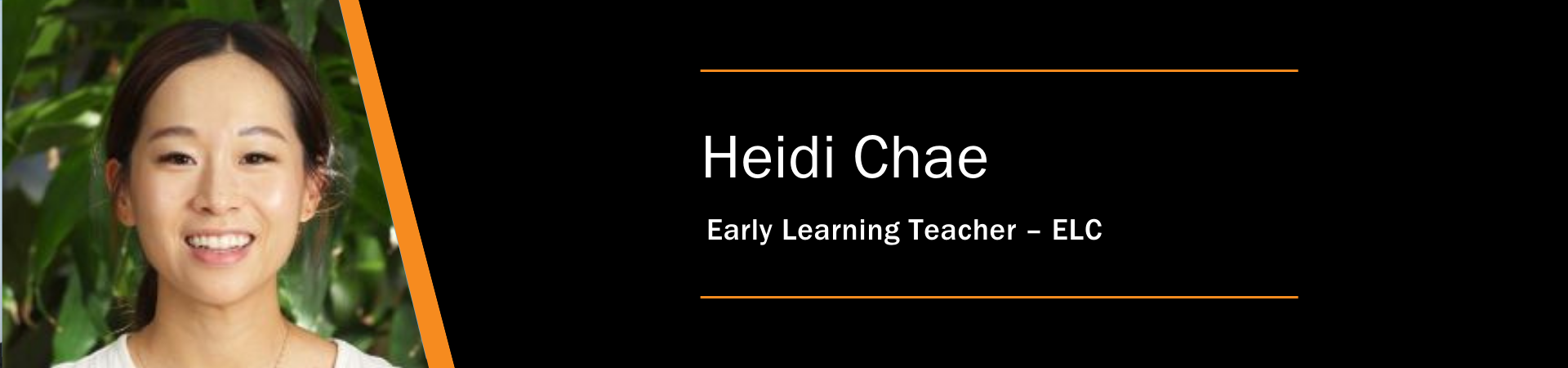 Heidi Chae

Early Learning Teacher – ELC